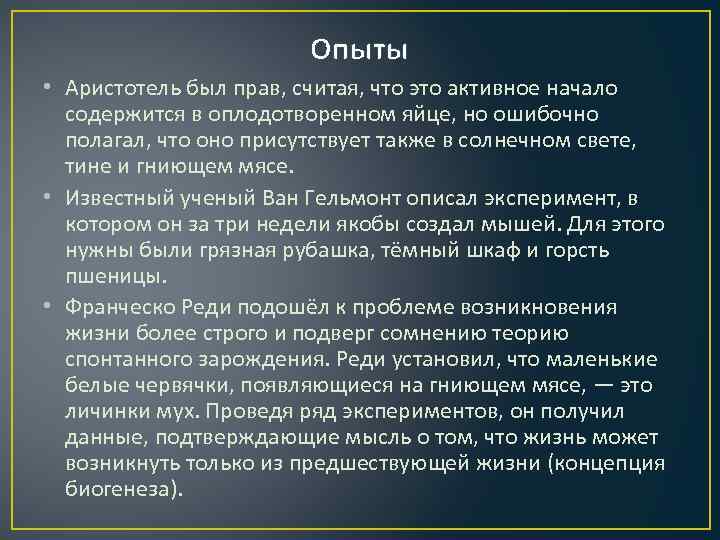 Опыты

• Аристотель был прав, считая, что это активное начало содержится в оплодотворенном яйце, но ошибочно полагал, что оно присутствует также в солнечном свете, тине и гниющем мясе.

• Известный ученый Ван Гельмонт описал эксперимент, в котором он за три недели якобы создал мышей. Для этого нужны были грязная рубашка, тёмный шкаф и горсть пшеницы.

• Франческо Реди подошёл к проблеме возникновения жизни более строго и подверг сомнению теорию спонтанного зарождения. Реди установил, что маленькие белые червячки, появляющиеся на гниющем мясе, — это личинки мух. Проведя ряд экспериментов, он получил данные, подтверждающие мысль о том, что жизнь может возникнуть только из предшествующей жизни (концепция биогенеза).